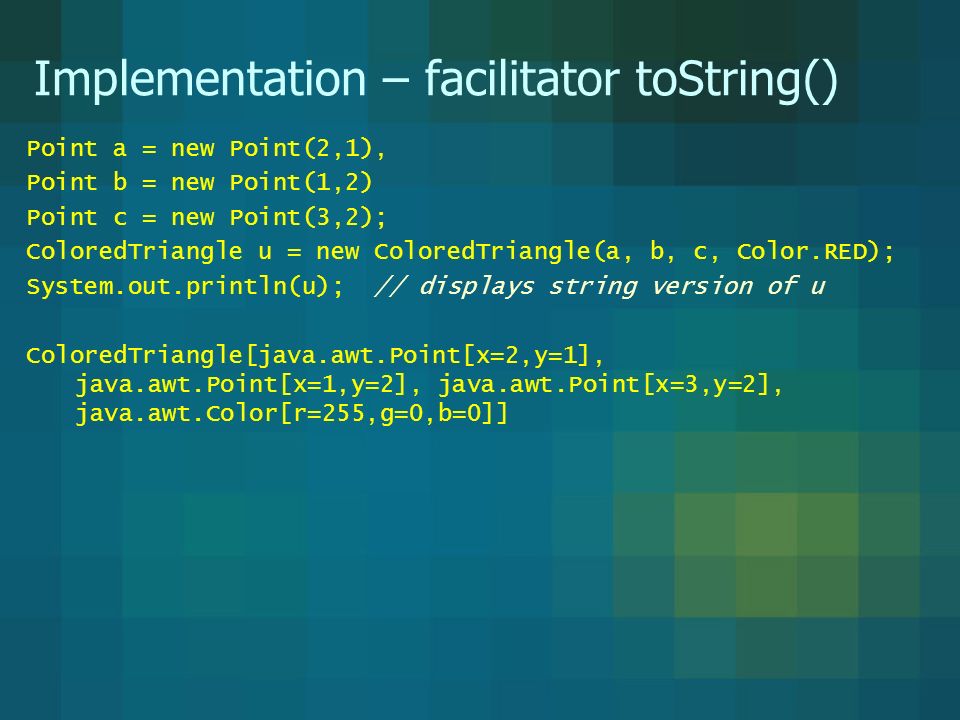 Implementation – facilitator toString()

Point a = new Point(2,1),
Point b = new Point(1,2)
Point c = new Point(3,2);
ColoredTriangle u = new ColoredTriangle(a, b, c, Color.RED);
System.out.println(u); // displays string version of u

ColoredTriangle[java.awt.Point[x=2,y=1], java.awt.Point[x=1,y=2], java.awt.Point[x=3,y=2], java.awt.Color[r=255,g=0,b=0]]